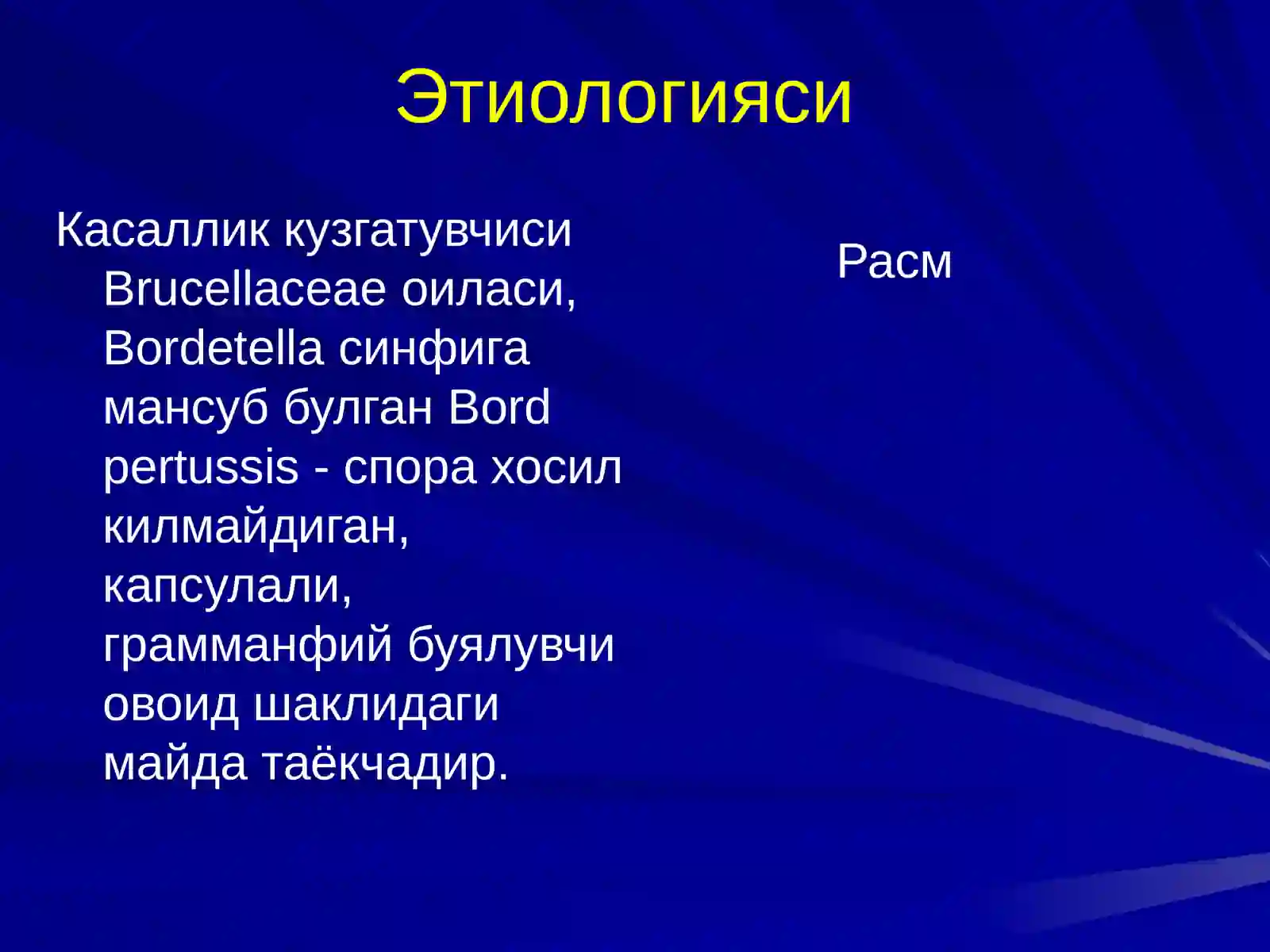 Этиологияси

Касаллик кузгатувчиси Brucellaceae оиласи, Bordetella синфига мансуб булган Bord pertussis - спора хосил килмайдиган, капсулали, грамманфий буялувчи овоид шаклидаги майда таёкчадир.

Расм